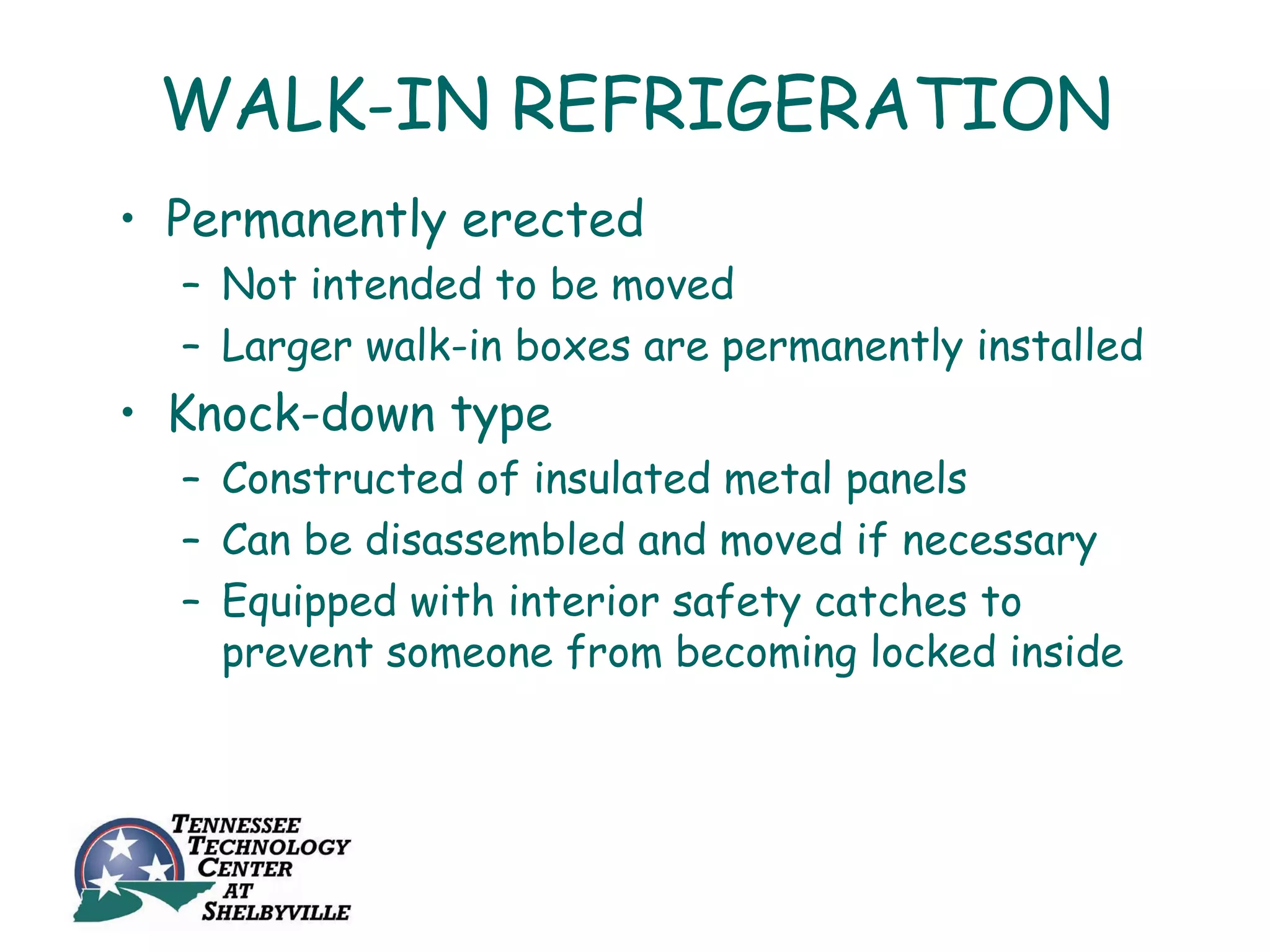 WALK-IN REFRIGERATION

• Permanently erected
– Not intended to be moved
– Larger walk-in boxes are permanently installed

• Knock-down type
– Constructed of insulated metal panels
– Can be disassembled and moved if necessary
– Equipped with interior safety catches to prevent someone from becoming locked inside

TENNESSEE TECHNOLOGY CENTER AT SHELBYVILLE